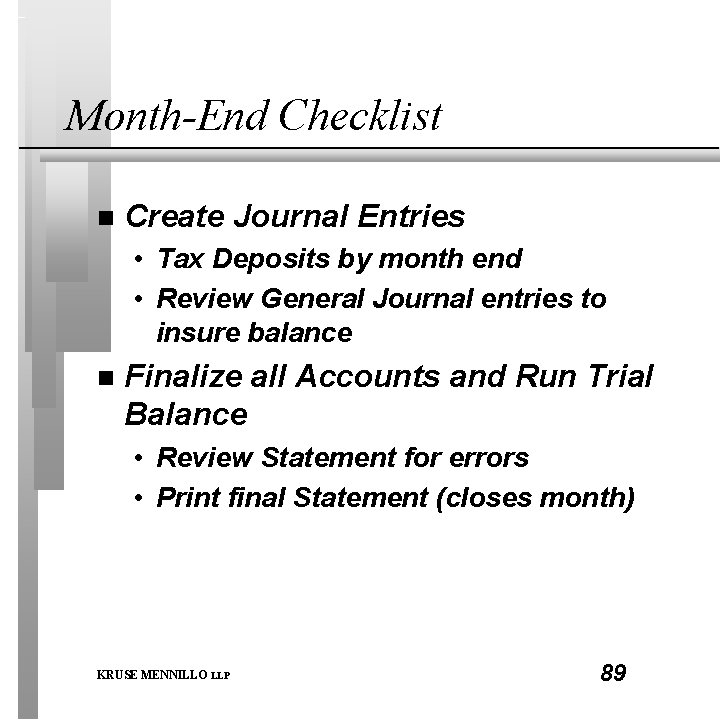 Month-End Checklist

■ Create Journal Entries
• Tax Deposits by month end
• Review General Journal entries to insure balance

■ Finalize all Accounts and Run Trial Balance
• Review Statement for errors
• Print final Statement (closes month)

KRUSE MENNILLO LLP

89